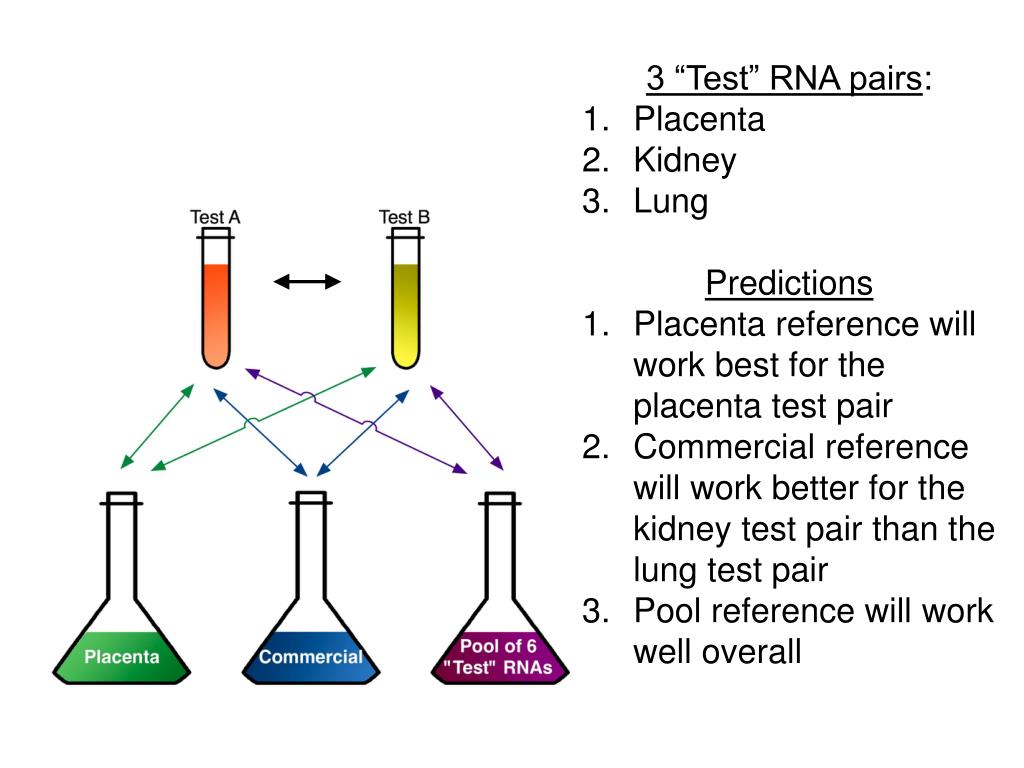 Test A

Test B

Placenta

Commercial

Pool of 6 "Test" RNAs

3 “Test” RNA pairs:
1. Placenta
2. Kidney
3. Lung

Predictions
1. Placenta reference will work best for the placenta test pair
2. Commercial reference will work better for the kidney test pair than the lung test pair
3. Pool reference will work well overall